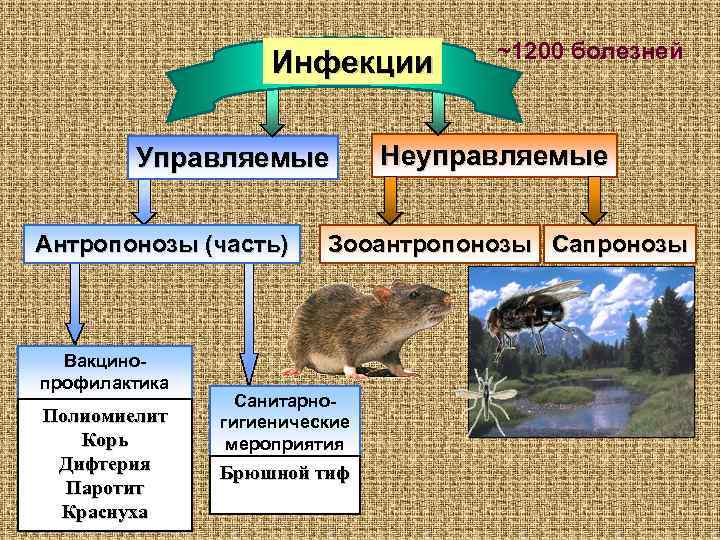 Инфекции

~1200 болезней

Управляемые

Неуправляемые

Антропонозы (часть)

Зооантропонозы

Сапронозы

Вакцино-профилактика

Полиомиелит
Корь
Дифтерия
Паротит
Краснуха

Санитарно-гигиенические мероприятия

Брюшной тиф